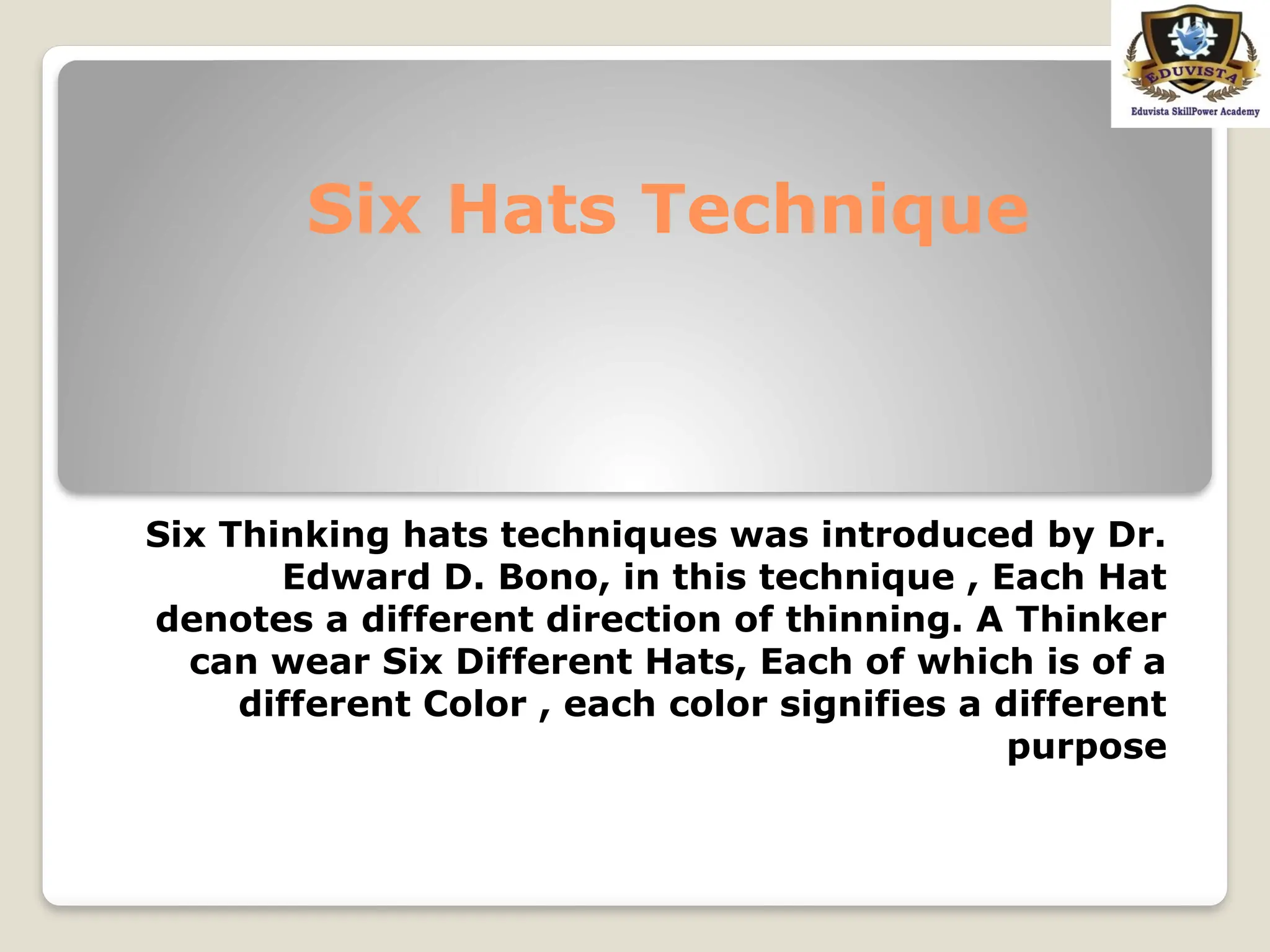 EDUVISTA
Eduvista SkillPower Academy

Six Hats Technique

Six Thinking hats techniques was introduced by Dr. Edward D. Bono, in this technique , Each Hat denotes a different direction of thinning. A Thinker can wear Six Different Hats, Each of which is of a different Color , each color signifies a different purpose